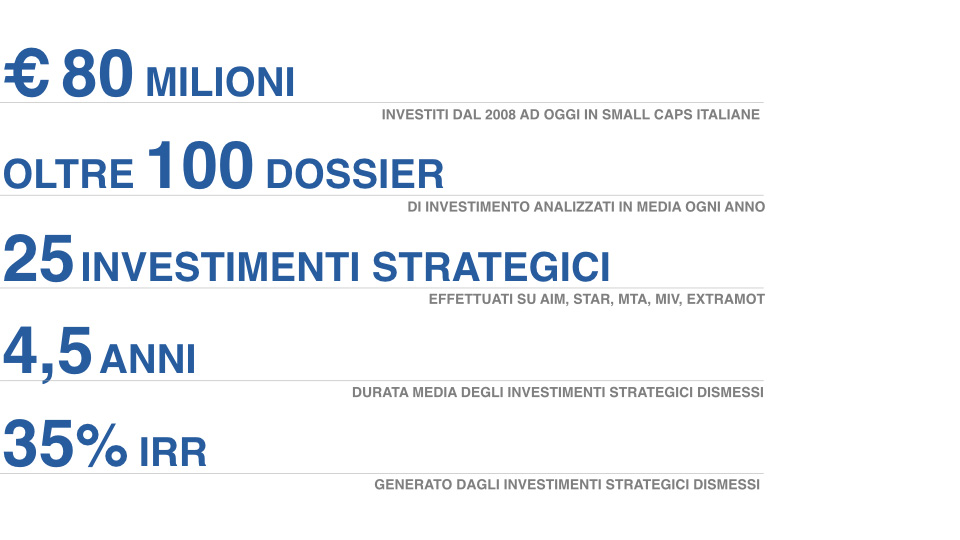 € 80 MILIONI

INVESTITI DAL 2008 AD OGGI IN SMALL CAPS ITALIANE

OLTRE 100 DOSSIER

DI INVESTIMENTO ANALIZZATI IN MEDIA OGNI ANNO

25 INVESTIMENTI STRATEGICI

EFFETTUATI SU AIM, STAR, MTA, MIV, EXTRAMOT

4,5 ANNI

DURATA MEDIA DEGLI INVESTIMENTI STRATEGICI DISMESSI

35% IRR

GENERATO DAGLI INVESTIMENTI STRATEGICI DISMESSI